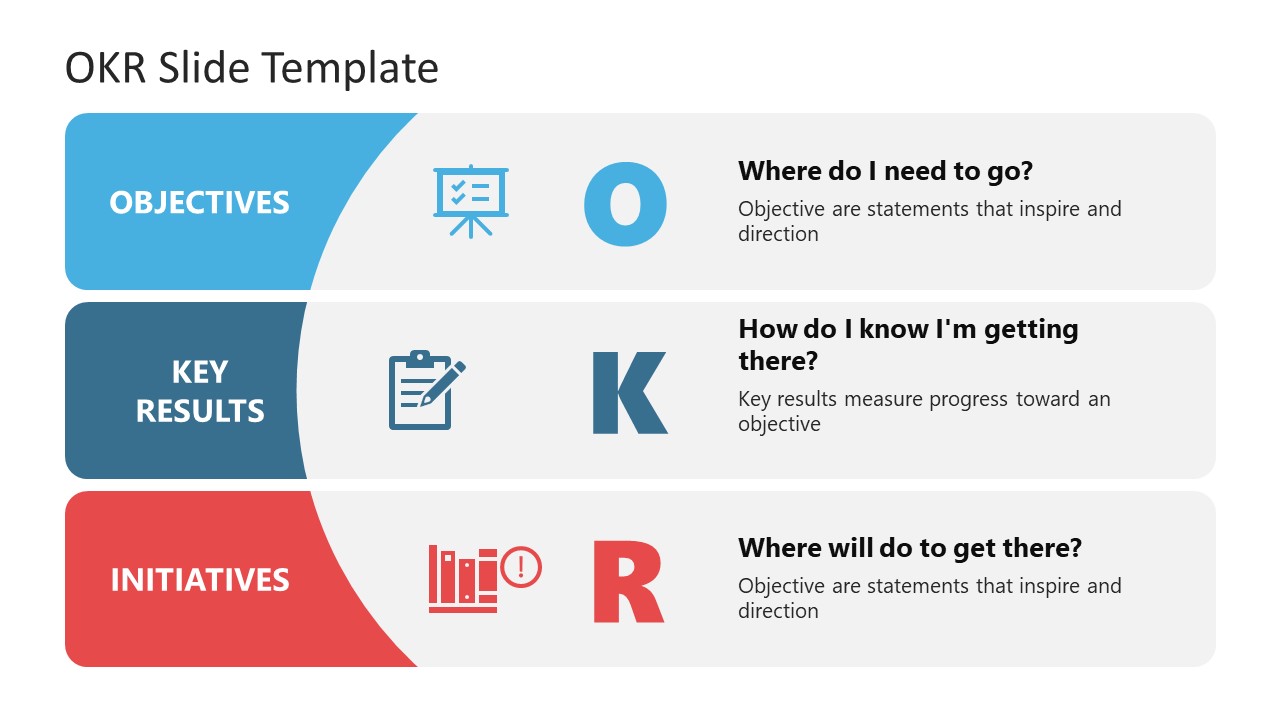 OKR Slide Template

OBJECTIVES

O

Where do I need to go?

Objective are statements that inspire and direction

KEY RESULTS

K

How do I know I'm getting there?

Key results measure progress toward an objective

INITIATIVES

R

Where will do to get there?

Objective are statements that inspire and direction